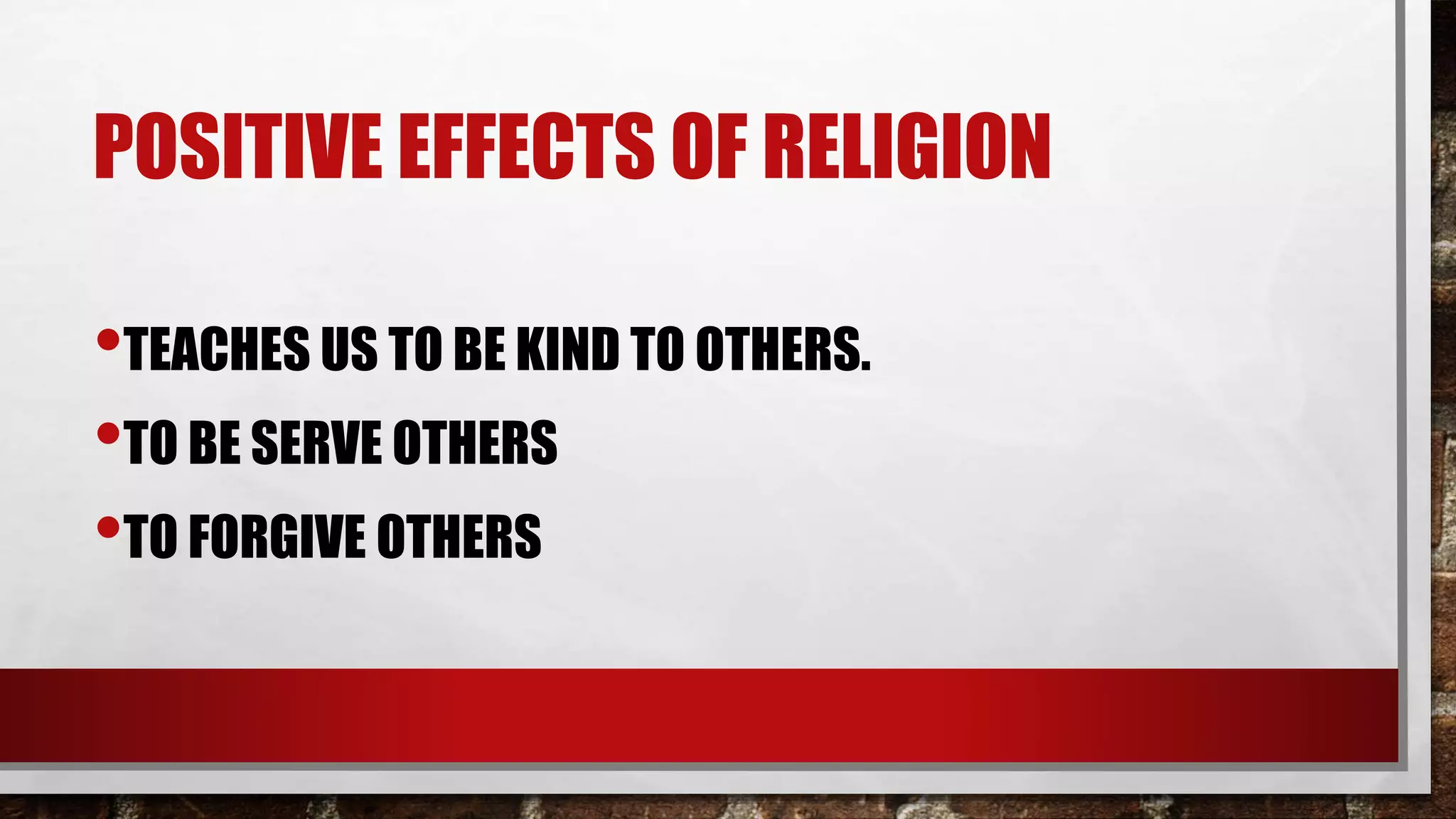 POSITIVE EFFECTS OF RELIGION

• TEACHES US TO BE KIND TO OTHERS.
• TO BE SERVE OTHERS
• TO FORGIVE OTHERS